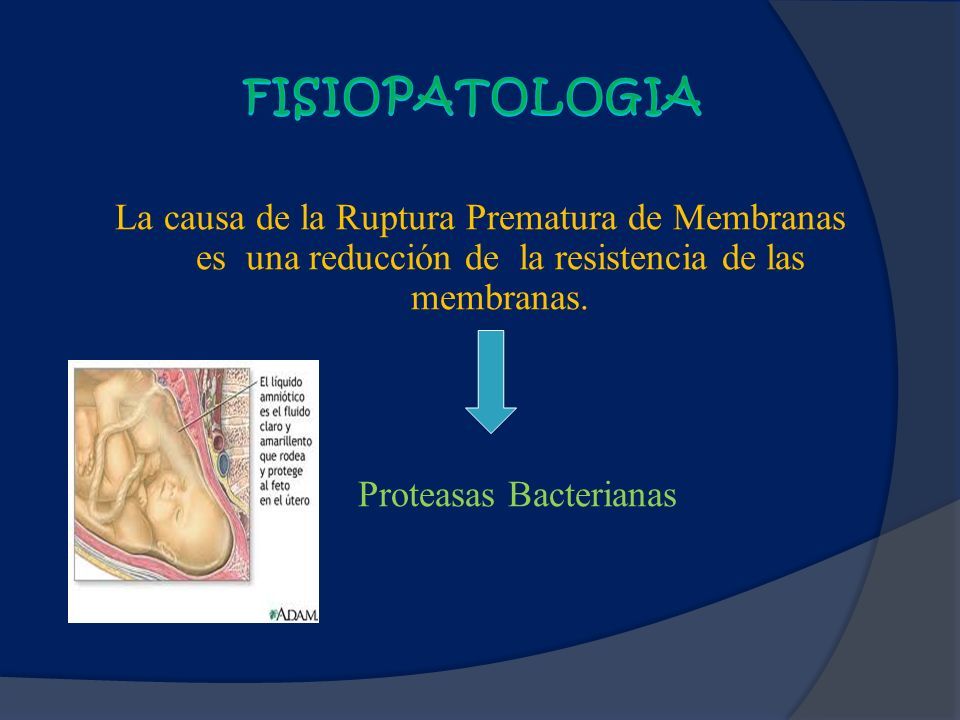 FISIOPATOLOGIA

La causa de la Ruptura Prematura de Membranas es una reducción de la resistencia de las membranas.

El líquido amniótico es el fluido claro y amarillento que rodea y protege al feto en el útero

ADAM.

Proteasas Bacterianas